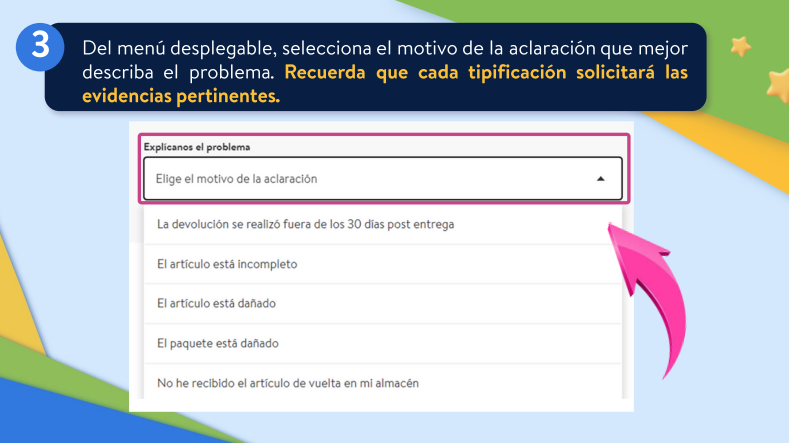 3

Del menú desplegable, selecciona el motivo de la aclaración que mejor describa el problema. Recuerda que cada tipificación solicitará las evidencias pertinentes.

Explícanos el problema

Elige el motivo de la aclaración

La devolución se realizó fuera de los 30 días post entrega

El artículo está incompleto

El artículo está dañado

El paquete está dañado

No he recibido el artículo de vuelta en mi almacén